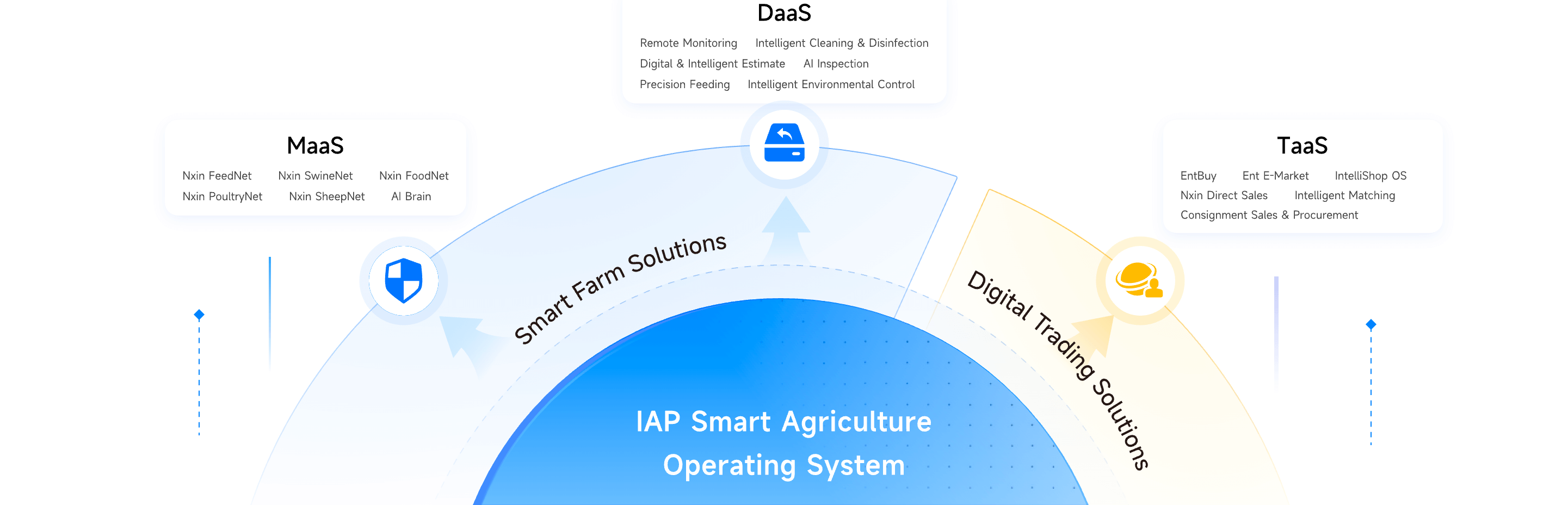 DaaS

Remote Monitoring Intelligent Cleaning & Disinfection
Digital & Intelligent Estimate AI Inspection
Precision Feeding Intelligent Environmental Control

MaaS

Nxin FeedNet Nxin SwineNet Nxin FoodNet
Nxin PoultryNet Nxin SheepNet AI Brain

TaaS

EntBuy Ent E-Market IntelliShop OS
Nxin Direct Sales Intelligent Matching
Consignment Sales & Procurement

Smart Farm Solutions

Digital Trading Solutions

IAP Smart Agriculture Operating System